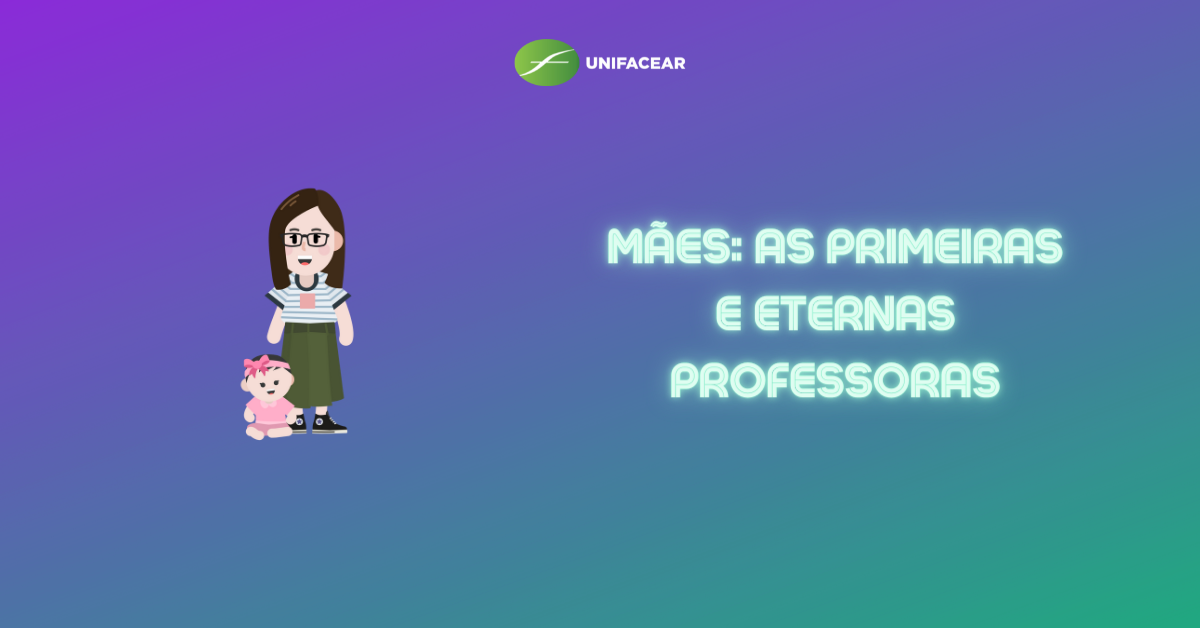 UNIFACEAR

MÃES: AS PRIMEIRAS E ETERNAS PROFESSORAS